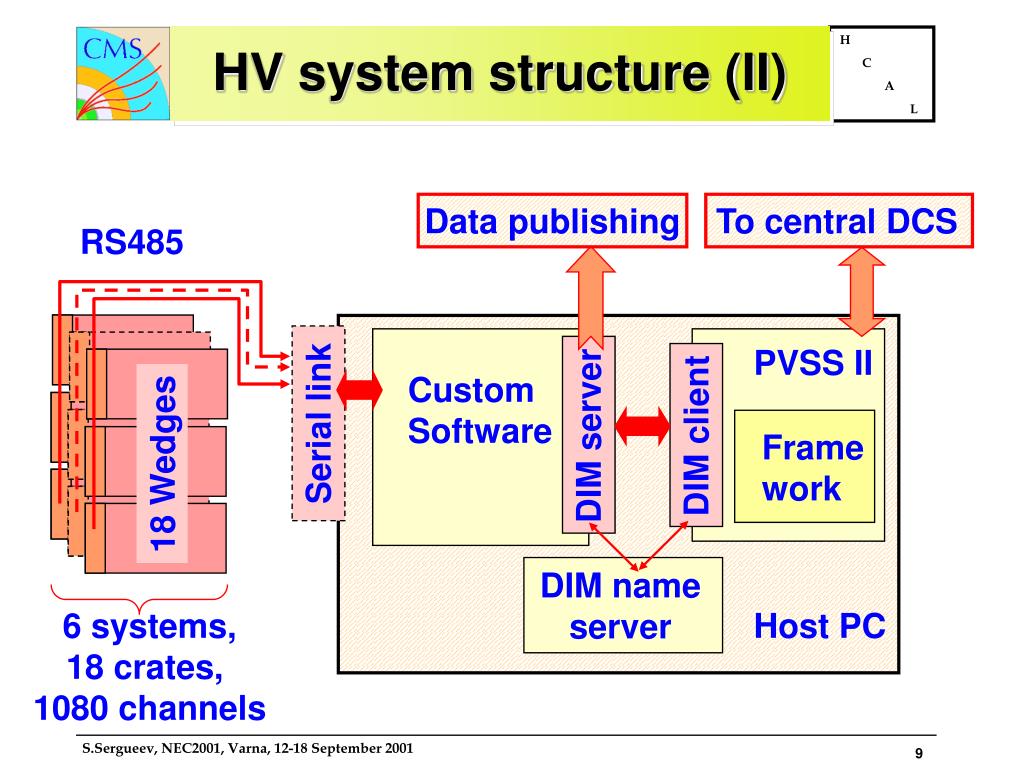 CMS

HV system structure (II)

H
C
A
L

RS485

Data publishing

To central DCS

18 Wedges

Serial link

Custom Software

DIM server

DIM client

PVSS II

Frame work

DIM name server

Host PC

6 systems,
18 crates,
1080 channels

S.Sergueev, NEC2001, Varna, 12-18 September 2001

9